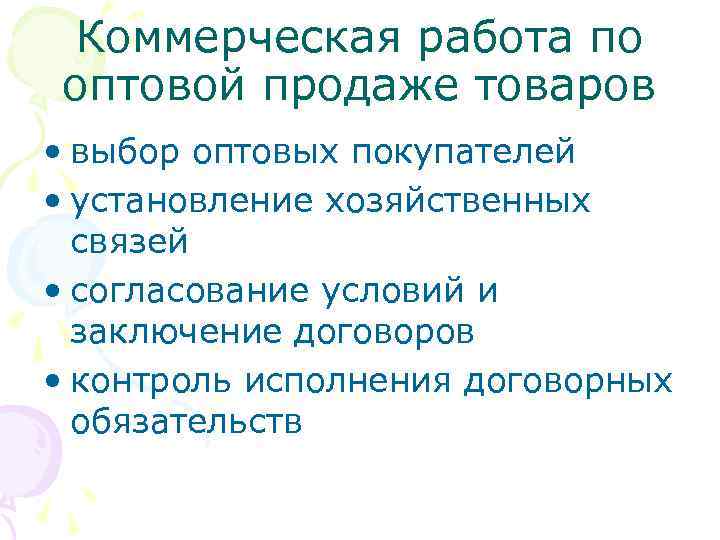 Коммерческая работа по оптовой продаже товаров

• выбор оптовых покупателей
• установление хозяйственных связей
• согласование условий и заключение договоров
• контроль исполнения договорных обязательств